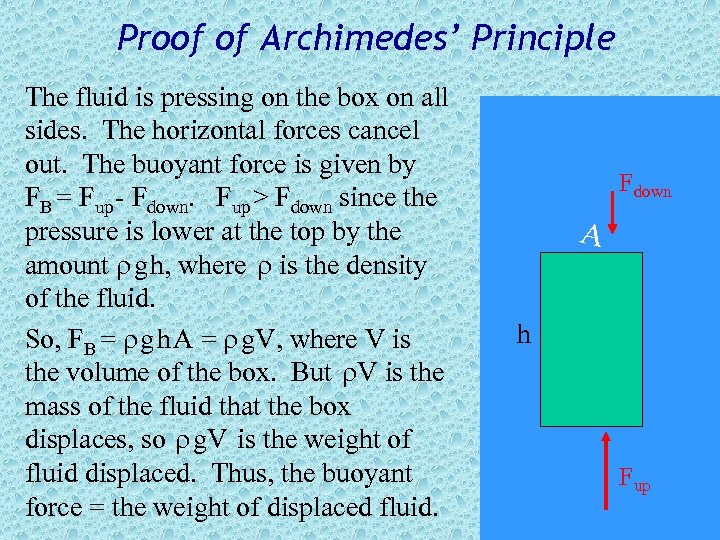 Proof of Archimedes' Principle

The fluid is pressing on the box on all sides. The horizontal forces cancel out. The buoyant force is given by $F_B = F_{up} - F_{down}$. $F_{up} > F_{down}$ since the pressure is lower at the top by the amount $\rho g h$, where $\rho$ is the density of the fluid.

So, $F_B = \rho g h A = \rho g V$, where V is the volume of the box. But $\rho V$ is the mass of the fluid that the box displaces, so $\rho g V$ is the weight of fluid displaced. Thus, the buoyant force = the weight of displaced fluid.

$F_{down}$

$A$

h

$F_{up}$